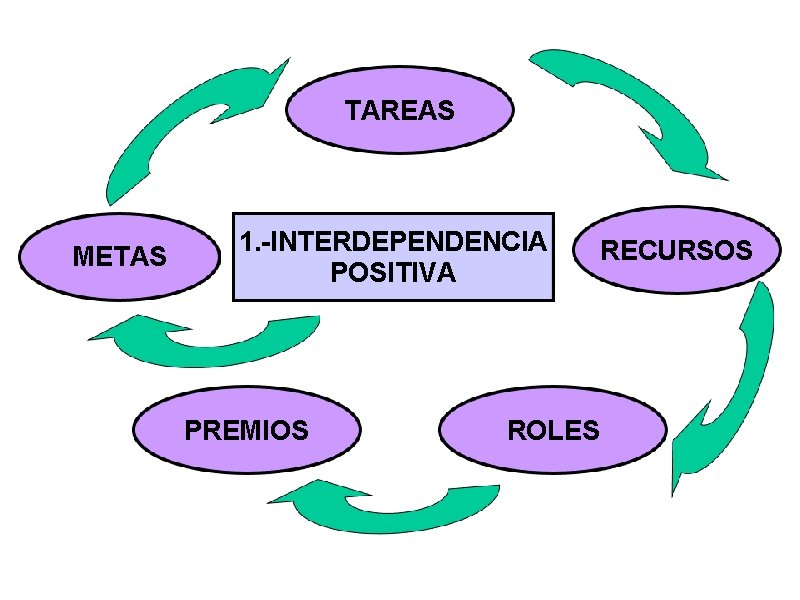 TAREAS

METAS

1.-INTERDEPENDENCIA POSITIVA

RECURSOS

PREMIOS

ROLES